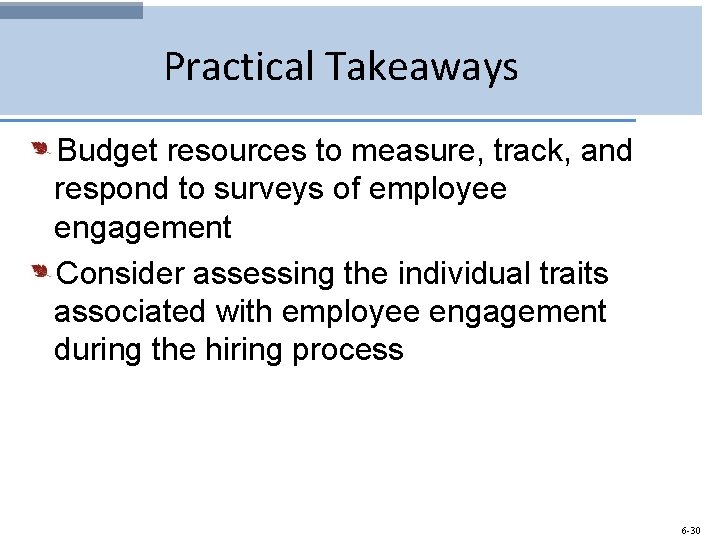 Practical Takeaways

Budget resources to measure, track, and respond to surveys of employee engagement

Consider assessing the individual traits associated with employee engagement during the hiring process

6-30